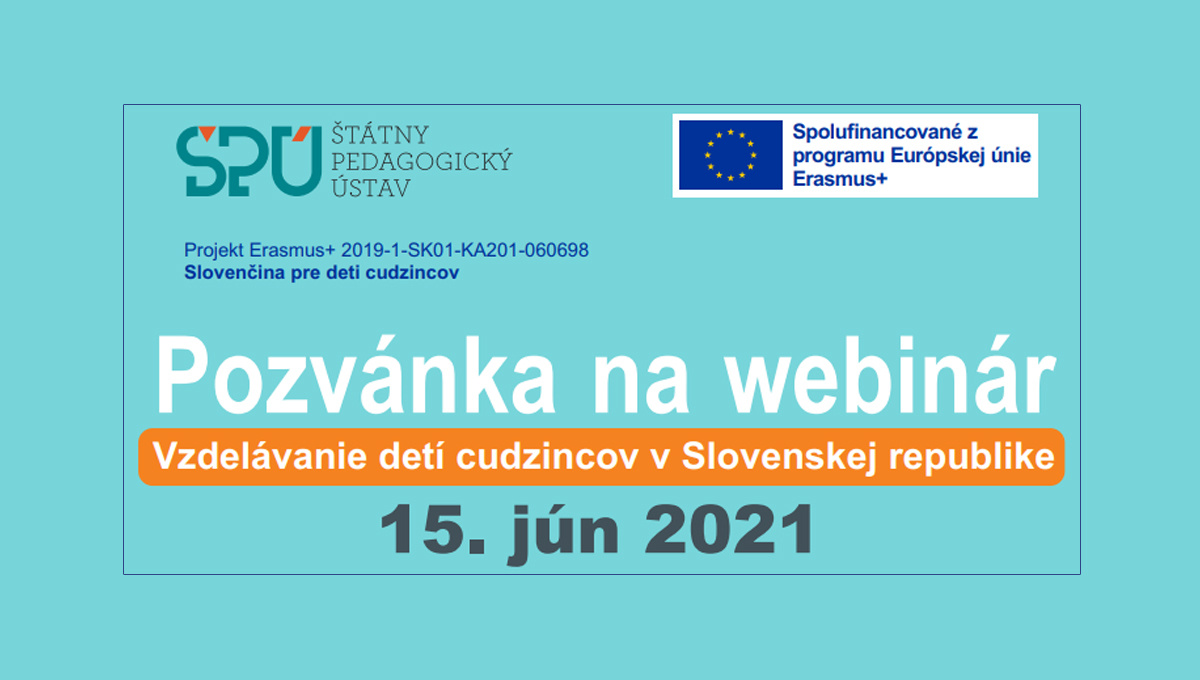 ŠPÚ ŠTÁTNY PEDAGOGICKÝ ÚSTAV

Spolufinancované z programu Európskej únie Erasmus+

Projekt Erasmus+ 2019-1-SK01-KA201-060698
Slovenčina pre deti cudzincov

Pozvánka na webinár

Vzdelávanie detí cudzincov v Slovenskej republike

15. jún 2021